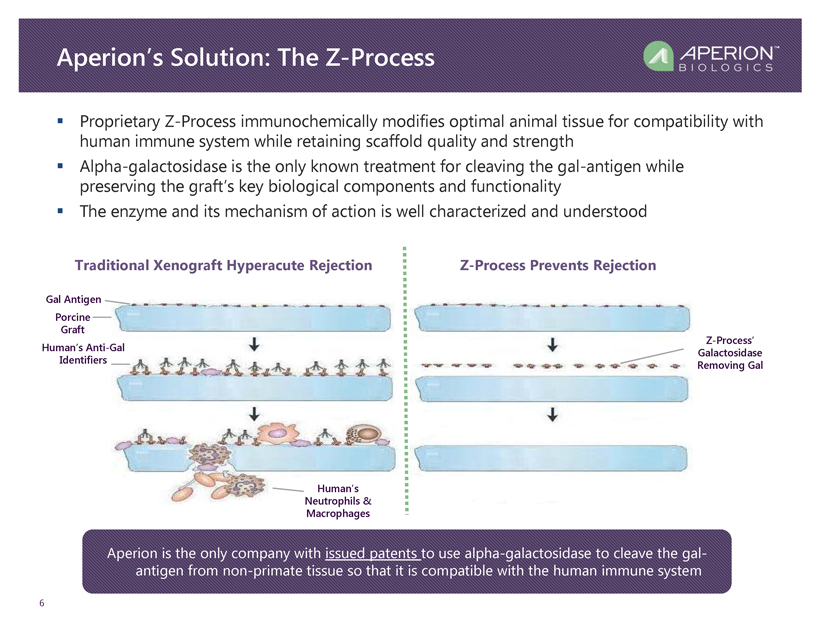 Aperion's Solution: The Z-Process

APERION™
BIOLOGICS

▪ Proprietary Z-Process immunochemically modifies optimal animal tissue for compatibility with human immune system while retaining scaffold quality and strength
▪ Alpha-galactosidase is the only known treatment for cleaving the gal-antigen while preserving the graft's key biological components and functionality
▪ The enzyme and its mechanism of action is well characterized and understood

Traditional Xenograft Hyperacute Rejection

Gal Antigen
Porcine Graft
Human's Anti-Gal Identifiers
Human's Neutrophils & Macrophages

Z-Process Prevents Rejection

Z-Process' Galactosidase Removing Gal

Aperion is the only company with issued patents to use alpha-galactosidase to cleave the gal-antigen from non-primate tissue so that it is compatible with the human immune system

6